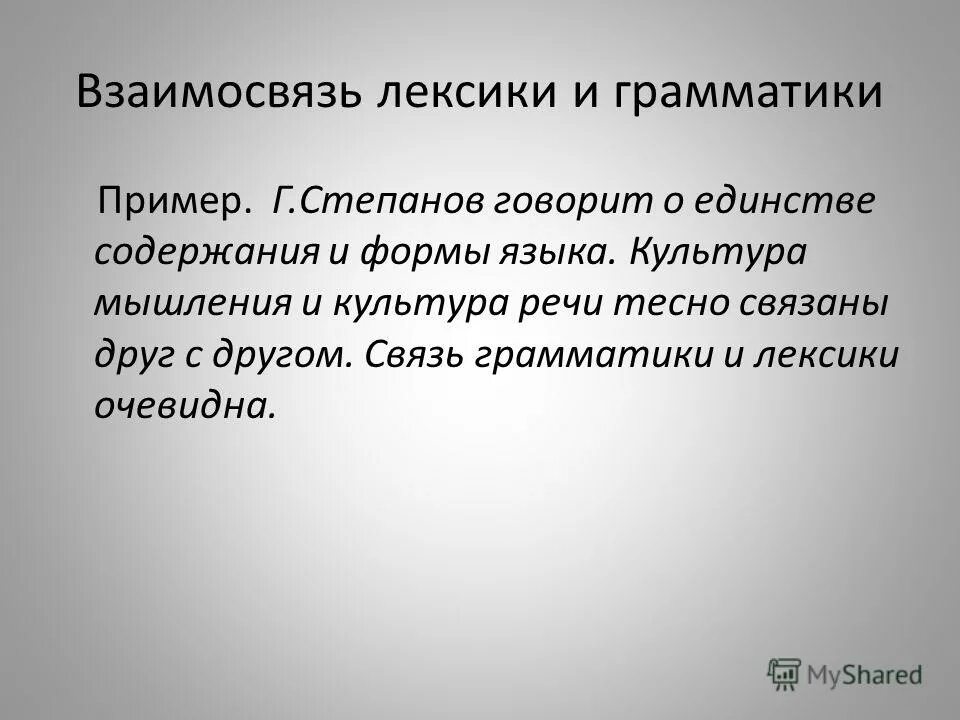 Взаимосвязь лексики и грамматики

Пример. Г.Степанов говорит о единстве содержания и формы языка. Культура мышления и культура речи тесно связаны друг с другом. Связь грамматики и лексики очевидна.

MyShared